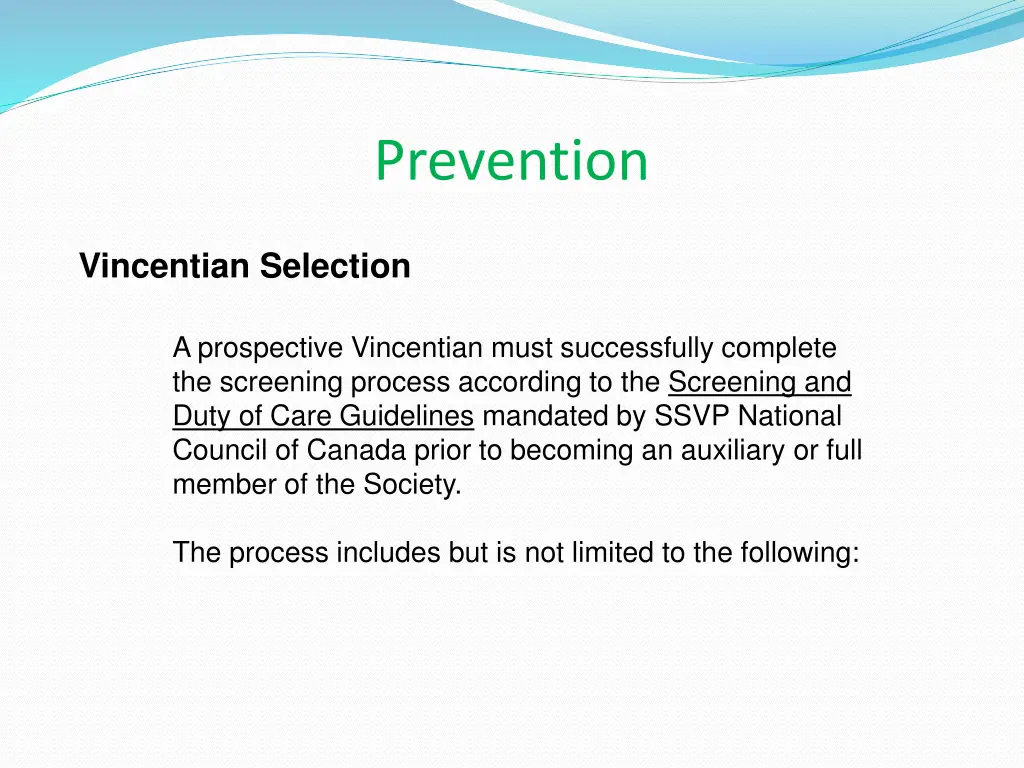 Prevention

Vincentian Selection

A prospective Vincentian must successfully complete the screening process according to the Screening and Duty of Care Guidelines mandated by SSVP National Council of Canada prior to becoming an auxiliary or full member of the Society.

The process includes but is not limited to the following: